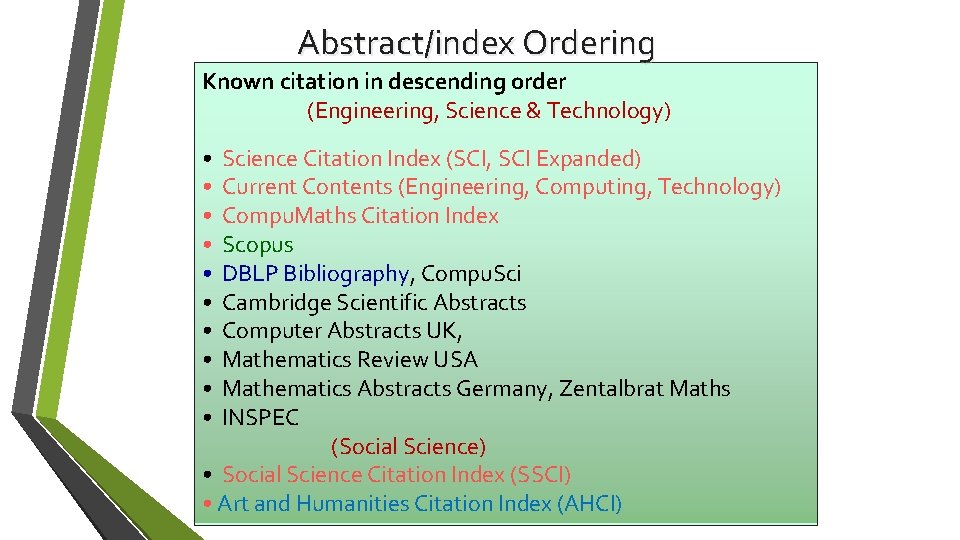 Abstract/index Ordering

Known citation in descending order
(Engineering, Science & Technology)

• Science Citation Index (SCI, SCI Expanded)
• Current Contents (Engineering, Computing, Technology)
• CompuMaths Citation Index
• Scopus
• DBLP Bibliography, CompuSci
• Cambridge Scientific Abstracts
• Computer Abstracts UK,
• Mathematics Review USA
• Mathematics Abstracts Germany, Zentalbrat Maths
• INSPEC

(Social Science)

• Social Science Citation Index (SSCI)
• Art and Humanities Citation Index (AHCI)